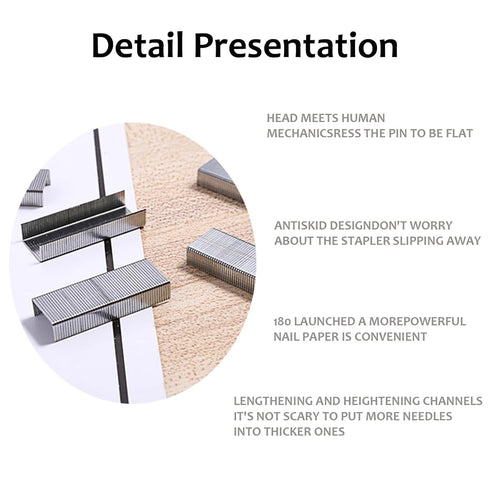 Detail Presentation

HEAD MEETS HUMAN MECHANICSRESS THE PIN TO BE FLAT

ANTISKID DESIGNDON'T WORRY ABOUT THE STAPLER SLIPPING AWAY

180 LAUNCHED A MOREPOWERFUL NAIL PAPER IS CONVENIENT

LENGTHENING AND HEIGHTENING CHANNELS IT'S NOT SCARY TO PUT MORE NEEDLES INTO THICKER ONES